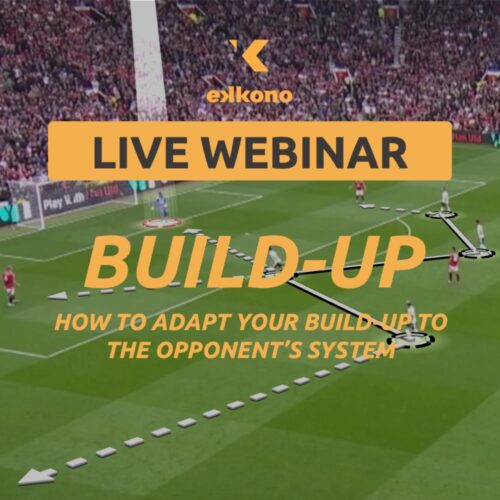 ekkono

LIVE WEBINAR

BUILD-UP

HOW TO ADAPT YOUR BUILD-UP TO THE OPPONENT'S SYSTEM